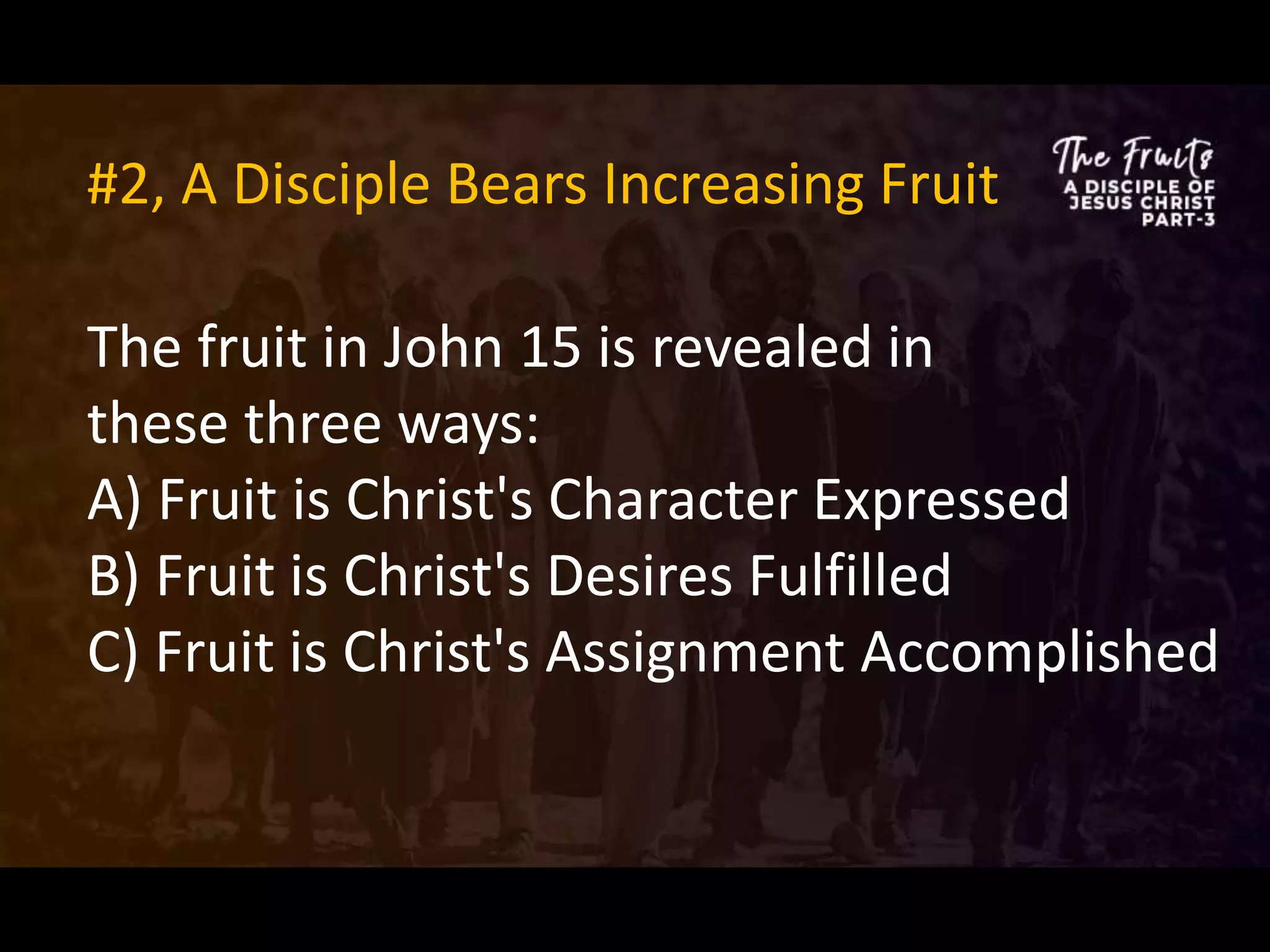 #2, A Disciple Bears Increasing Fruit

The Fruits
A DISCIPLE OF JESUS CHRIST PART-3

The fruit in John 15 is revealed in these three ways:
A) Fruit is Christ's Character Expressed
B) Fruit is Christ's Desires Fulfilled
C) Fruit is Christ's Assignment Accomplished